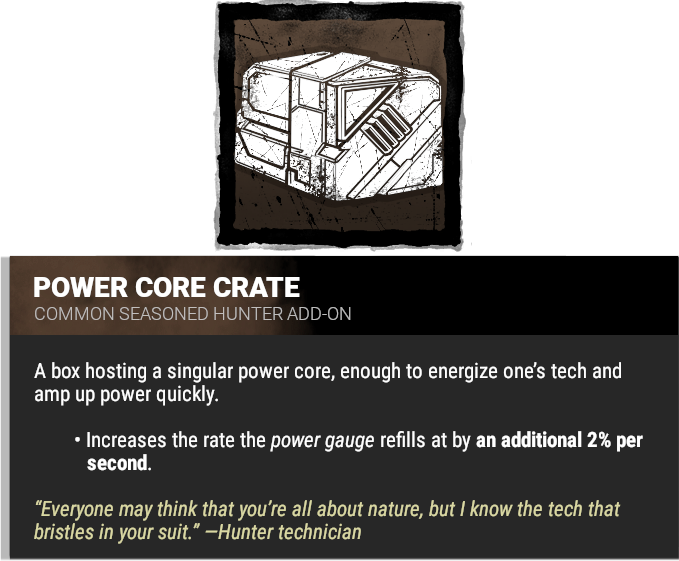 POWER CORE CRATE
COMMON SEASONED HUNTER ADD-ON

A box hosting a singular power core, enough to energize one's tech and amp up power quickly.

• Increases the rate the power gauge refills at by an additional 2% per second.

"Everyone may think that you're all about nature, but I know the tech that bristles in your suit." —Hunter technician